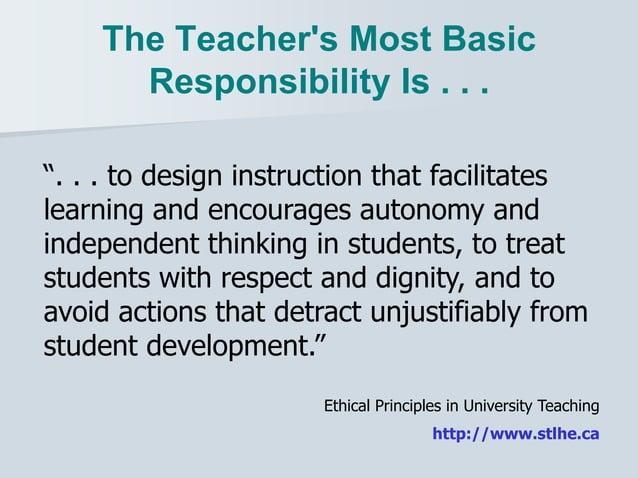 The Teacher's Most Basic Responsibility Is . . .

“. . . to design instruction that facilitates learning and encourages autonomy and independent thinking in students, to treat students with respect and dignity, and to avoid actions that detract unjustifiably from student development.”

Ethical Principles in University Teaching

http://www.stlhe.ca